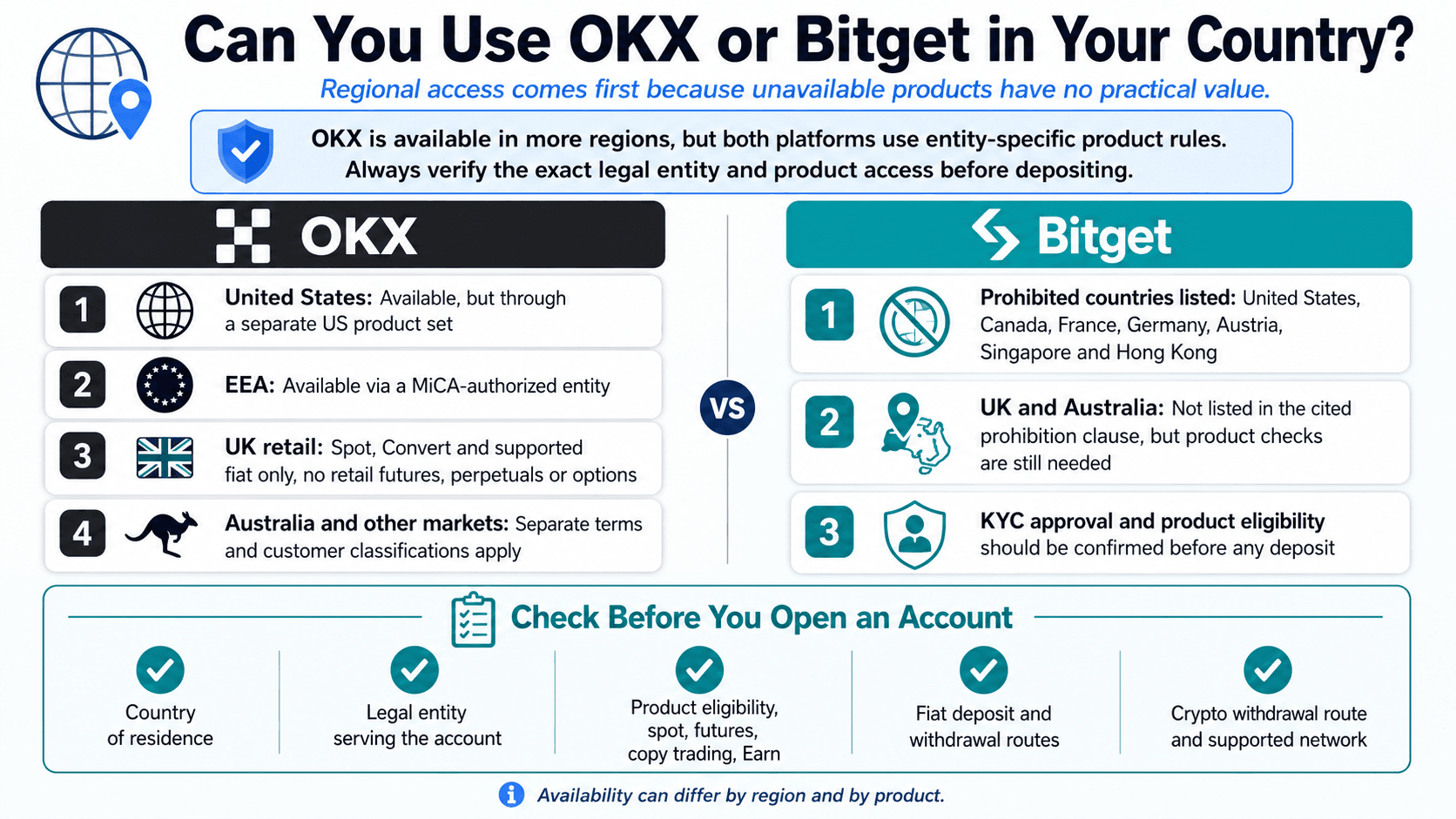 Can You Use OKX or Bitget in Your Country?

Regional access comes first because unavailable products have no practical value.

OKX is available in more regions, but both platforms use entity-specific product rules. Always verify the exact legal entity and product access before depositing.

OKX

1 United States: Available, but through a separate US product set

2 EEA: Available via a MiCA-authorized entity

3 UK retail: Spot, Convert and supported fiat only, no retail futures, perpetuals or options

4 Australia and other markets: Separate terms and customer classifications apply

VS

Bitget

1 Prohibited countries listed: United States, Canada, France, Germany, Austria, Singapore and Hong Kong

2 UK and Australia: Not listed in the cited prohibition clause, but product checks are still needed

3 KYC approval and product eligibility should be confirmed before any deposit

Check Before You Open an Account

Country of residence

Legal entity serving the account

Product eligibility, spot, futures, copy trading, Earn

Fiat deposit and withdrawal routes

Crypto withdrawal route and supported network

Availability can differ by region and by product.